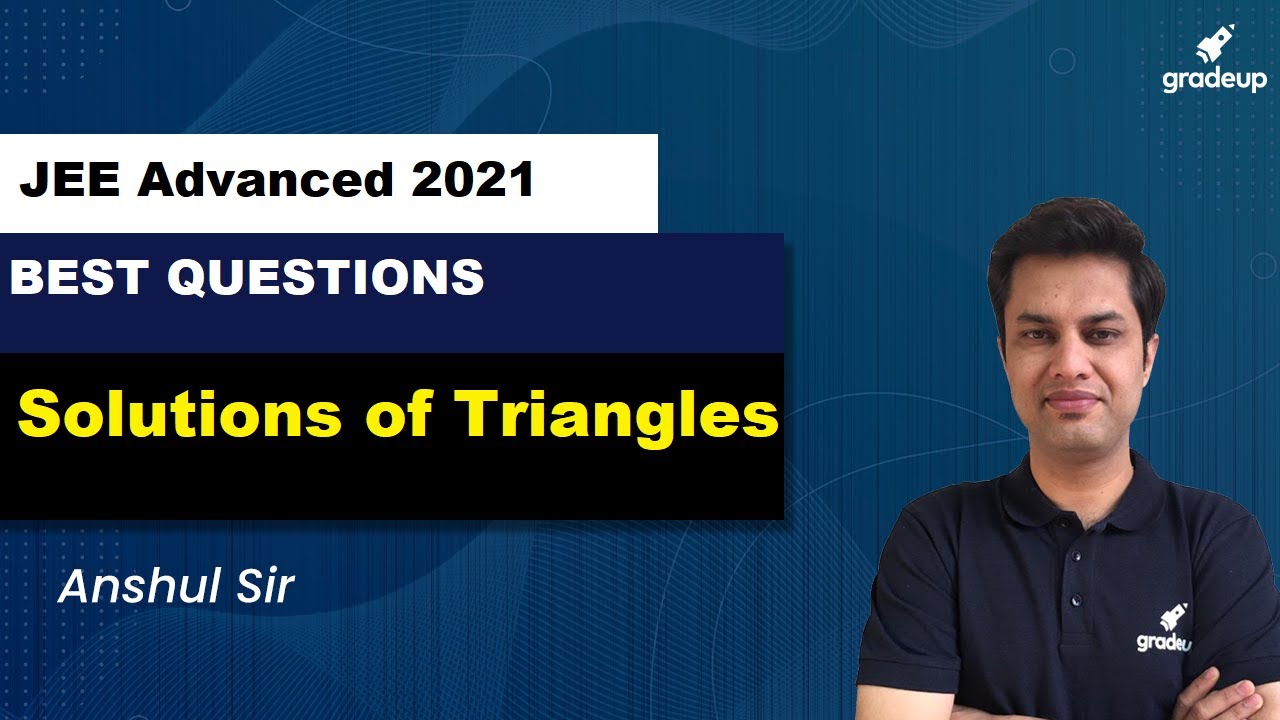 gradeup

JEE Advanced 2021

BEST QUESTIONS

Solutions of Triangles

Anshul Sir

gradeup